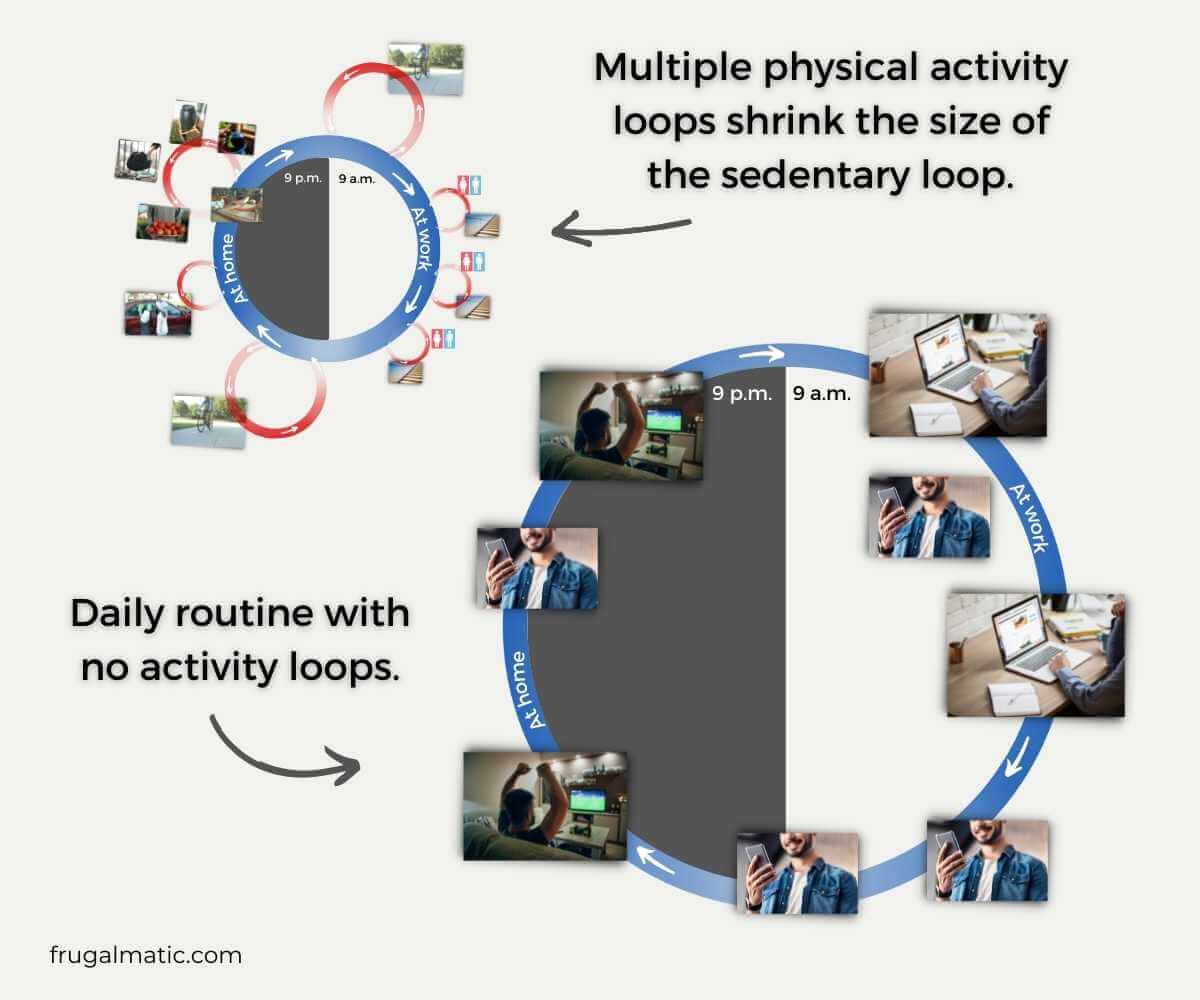 Multiple physical activity loops shrink the size of the sedentary loop.

9 p.m.
9 a.m.
At work
At home

9 p.m.
9 a.m.
At work
At home

Daily routine with no activity loops.

frugalmatic.com